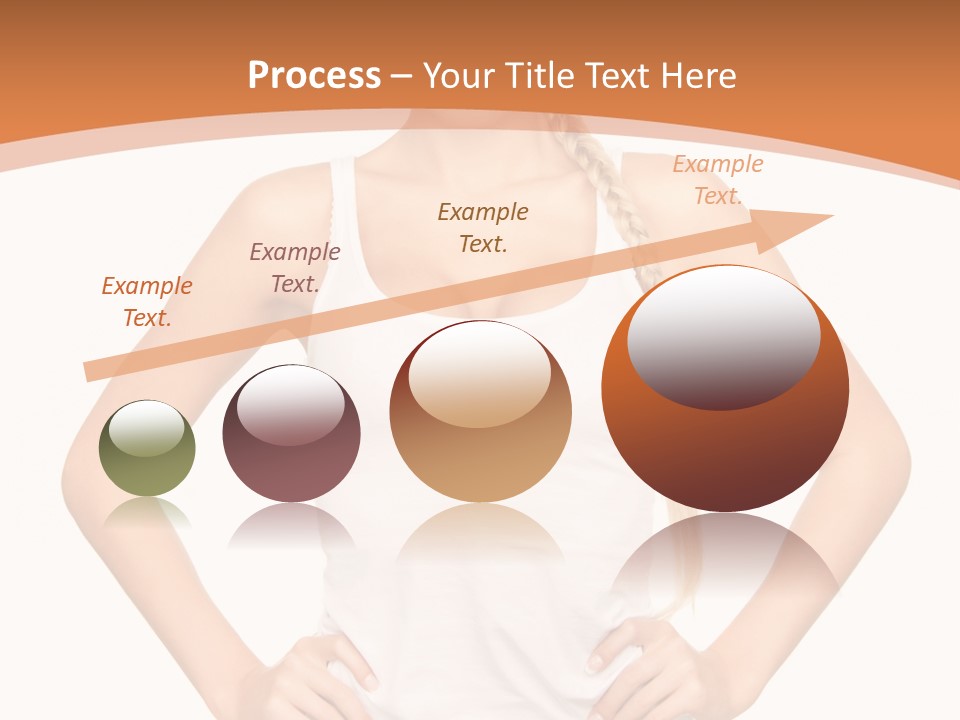 Process – Your Title Text Here

Example Text.

Example Text.

Example Text.

Example Text.